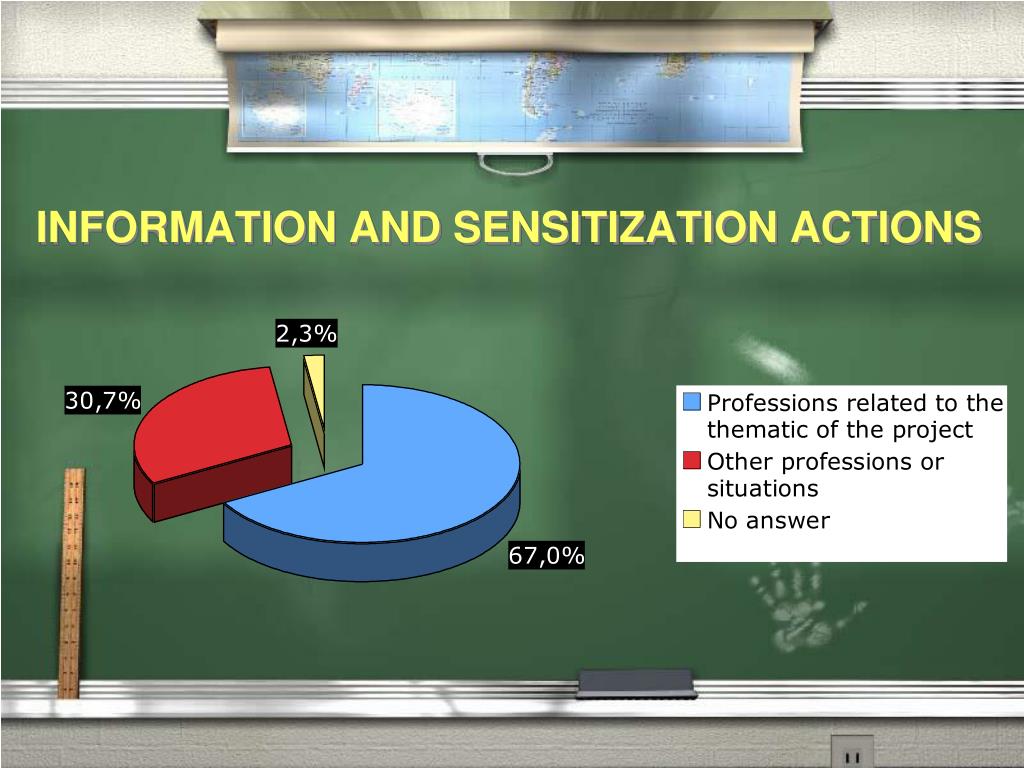 INFORMATION AND SENSITIZATION ACTIONS

2,3%

30,7%

67,0%

Professions related to the thematic of the project
Other professions or situations
No answer